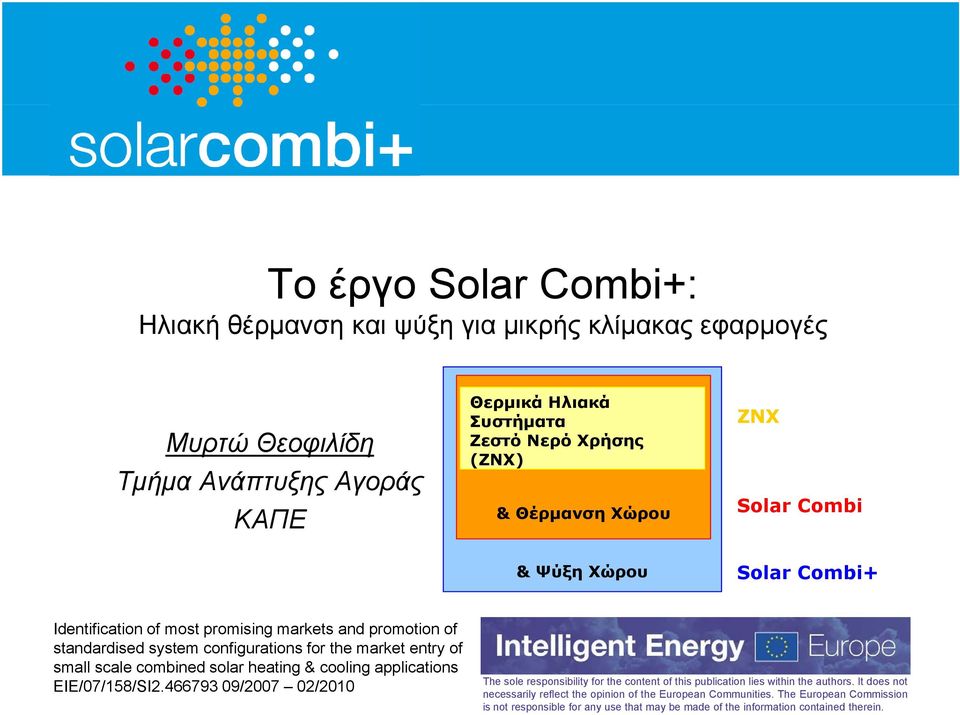 solarcombi+

Το έργο Solar Combi+:
Ηλιακή θέρμανση και ψύξη για μικρής κλίμακας εφαρμογές

Μυρτώ Θεοφιλίδη
Τμήμα Ανάπτυξης Αγοράς
ΚΑΠΕ

Θερμικά Ηλιακά Συστήματα Ζεστό Νερό Χρήσης (ΖΝΧ)

& Θέρμανση Χώρου

& Ψύξη Χώρου

ΖΝΧ

Solar Combi

Solar Combi+

Identification of most promising markets and promotion of standardised system configurations for the market entry of small scale combined solar heating & cooling applications
EIE/07/158/SI2.466793 09/2007 – 02/2010

Intelligent Energy Europe

The sole responsibility for the content of this publication lies within the authors. It does not necessarily reflect the opinion of the European Communities. The European Commission is not responsible for any use that may be made of the information contained therein.